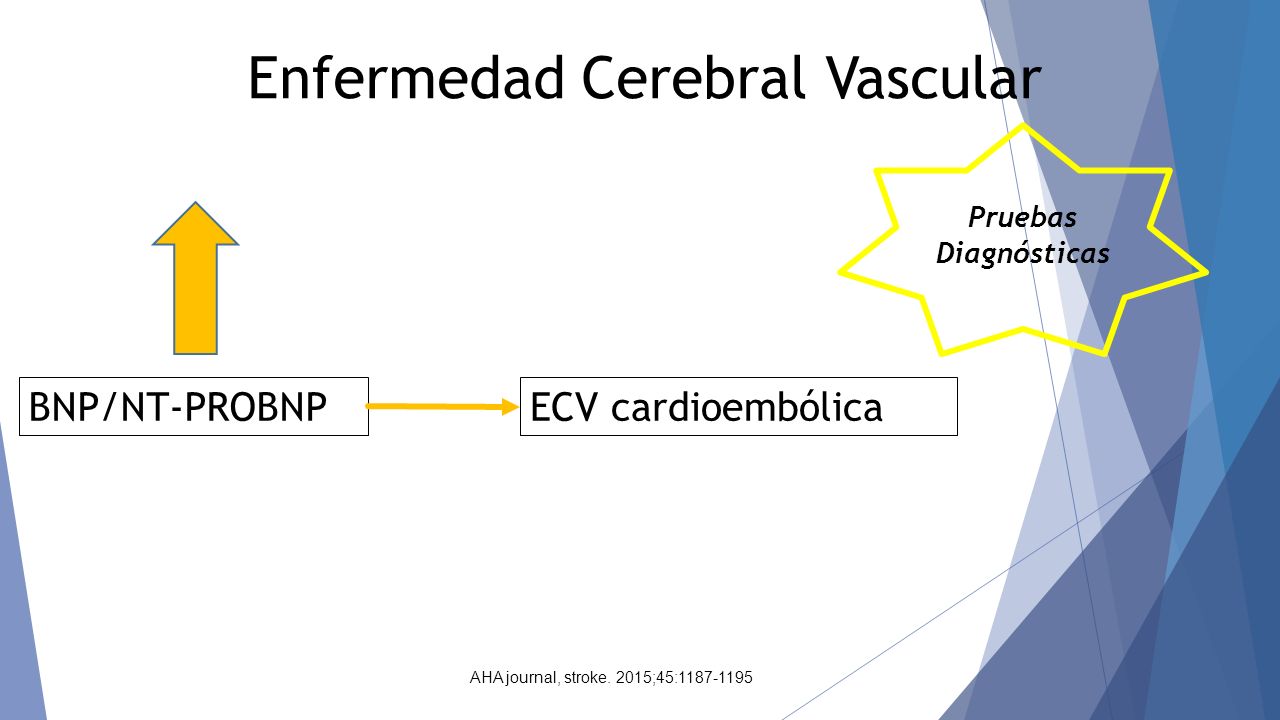 Enfermedad Cerebral Vascular

Pruebas Diagnósticas

BNP/NT-PROBNP

ECV cardioembólica

AHA journal, stroke. 2015;45:1187-1195